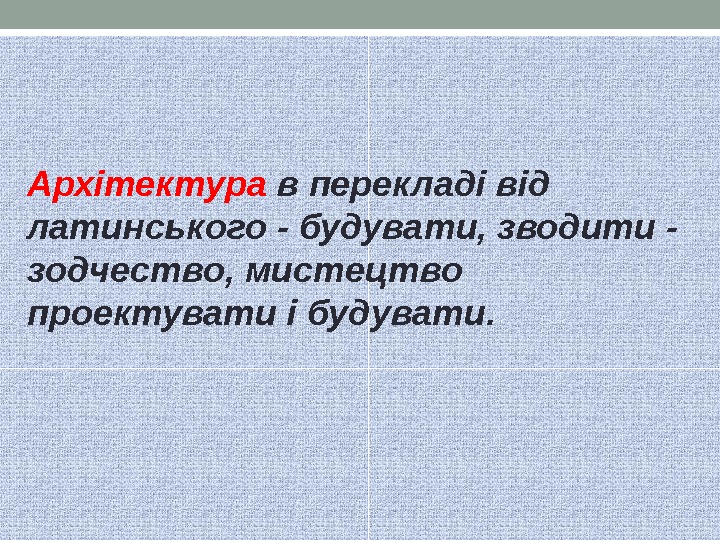 Архітектура в перекладі від латинського - будувати, зводити - зодчество, мистецтво проектувати і будувати.